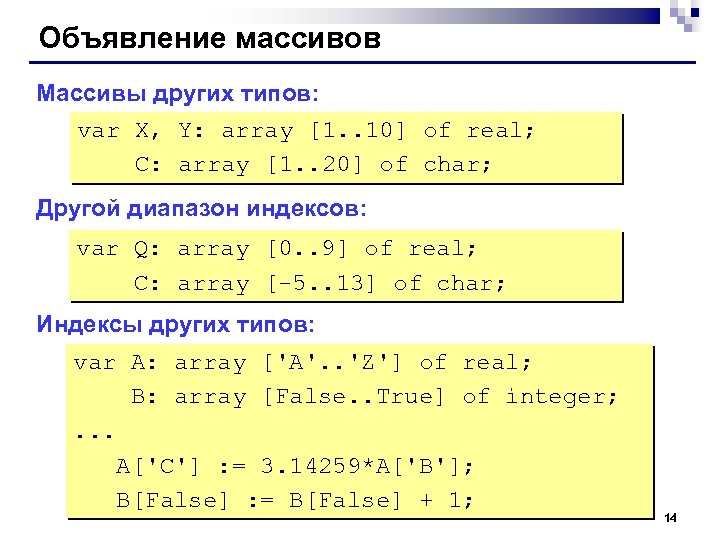 Объявление массивов

Массивы других типов:

var X, Y: array [1..10] of real;
    C: array [1..20] of char;

Другой диапазон индексов:

var Q: array [0..9] of real;
    C: array [-5..13] of char;

Индексы других типов:

var A: array ['A'..'Z'] of real;
    B: array [False..True] of integer;
...
   A['C'] := 3.14259*A['B'];
   B[False] := B[False] + 1;

14